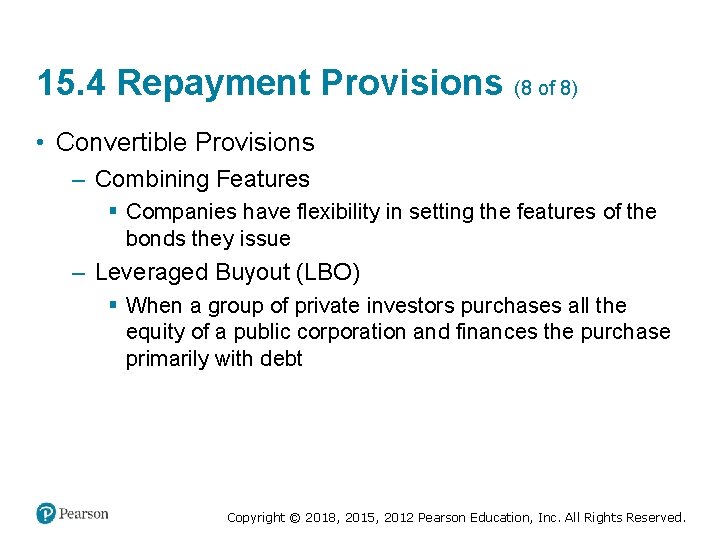 15.4 Repayment Provisions (8 of 8)

• Convertible Provisions

– Combining Features

▪ Companies have flexibility in setting the features of the bonds they issue

– Leveraged Buyout (LBO)

▪ When a group of private investors purchases all the equity of a public corporation and finances the purchase primarily with debt

Pearson

Copyright © 2018, 2015, 2012 Pearson Education, Inc. All Rights Reserved.